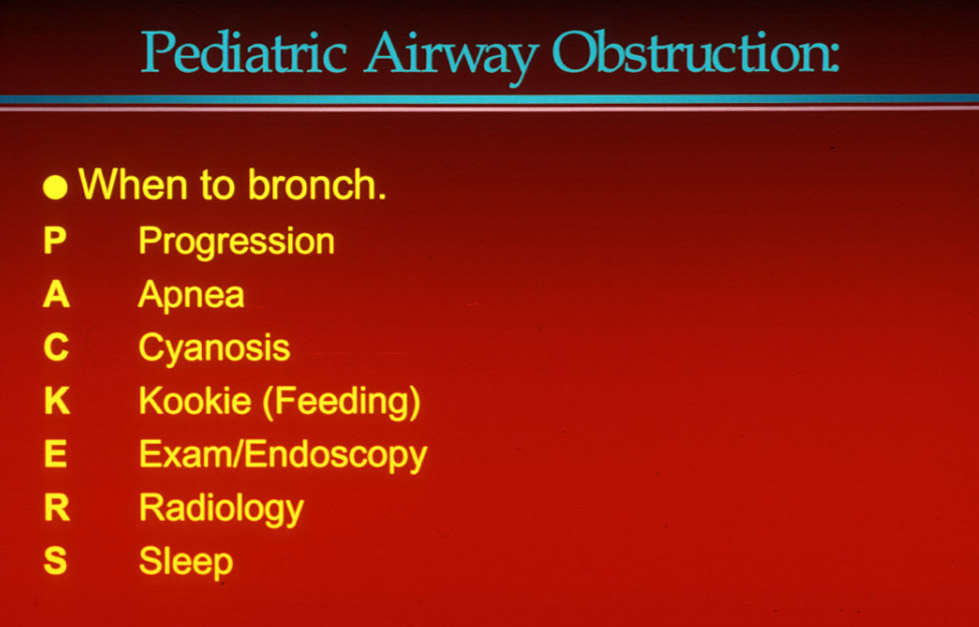 Pediatric Airway Obstruction:

● When to bronch.

P Progression
A Apnea
C Cyanosis
K Kookie (Feeding)
E Exam/Endoscopy
R Radiology
S Sleep